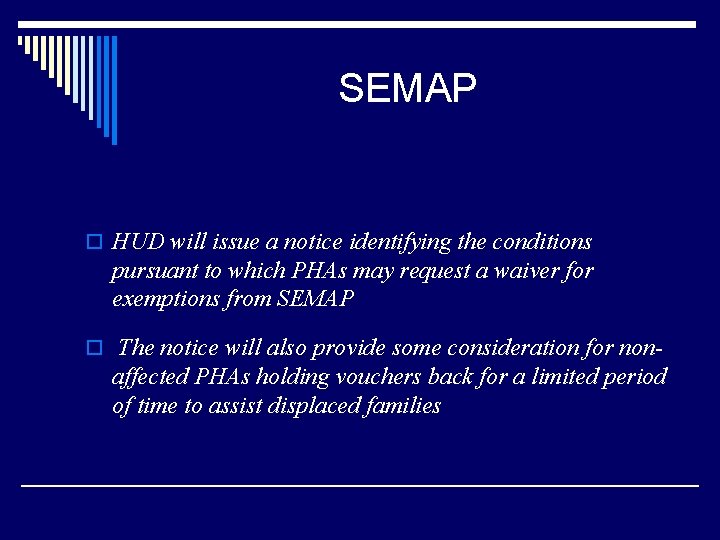 SEMAP

HUD will issue a notice identifying the conditions pursuant to which PHAs may request a waiver for exemptions from SEMAP

The notice will also provide some consideration for non-affected PHAs holding vouchers back for a limited period of time to assist displaced families